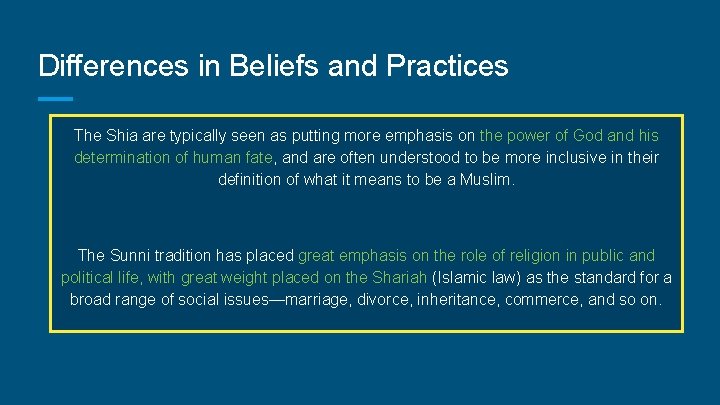 Differences in Beliefs and Practices

The Shia are typically seen as putting more emphasis on the power of God and his determination of human fate, and are often understood to be more inclusive in their definition of what it means to be a Muslim.

The Sunni tradition has placed great emphasis on the role of religion in public and political life, with great weight placed on the Shariah (Islamic law) as the standard for a broad range of social issues—marriage, divorce, inheritance, commerce, and so on.